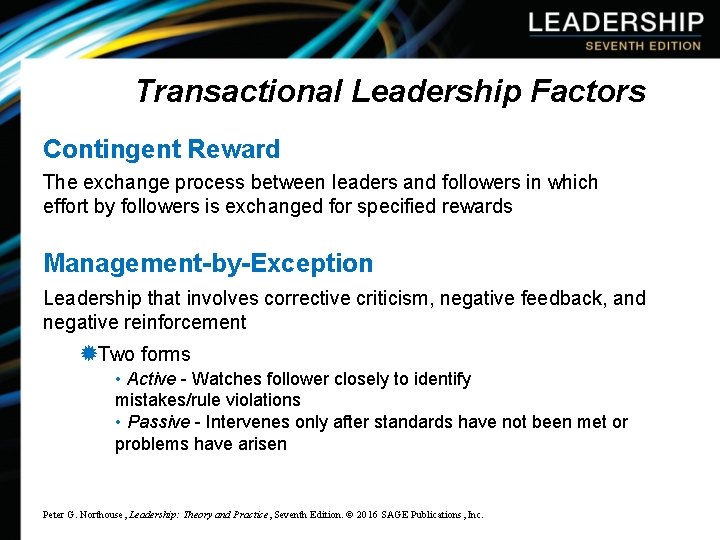 LEADERSHIP
SEVENTH EDITION

Transactional Leadership Factors

Contingent Reward

The exchange process between leaders and followers in which effort by followers is exchanged for specified rewards

Management-by-Exception

Leadership that involves corrective criticism, negative feedback, and negative reinforcement

Two forms

• Active - Watches follower closely to identify mistakes/rule violations

• Passive - Intervenes only after standards have not been met or problems have arisen

Peter G. Northouse, Leadership: Theory and Practice, Seventh Edition. © 2016 SAGE Publications, Inc.